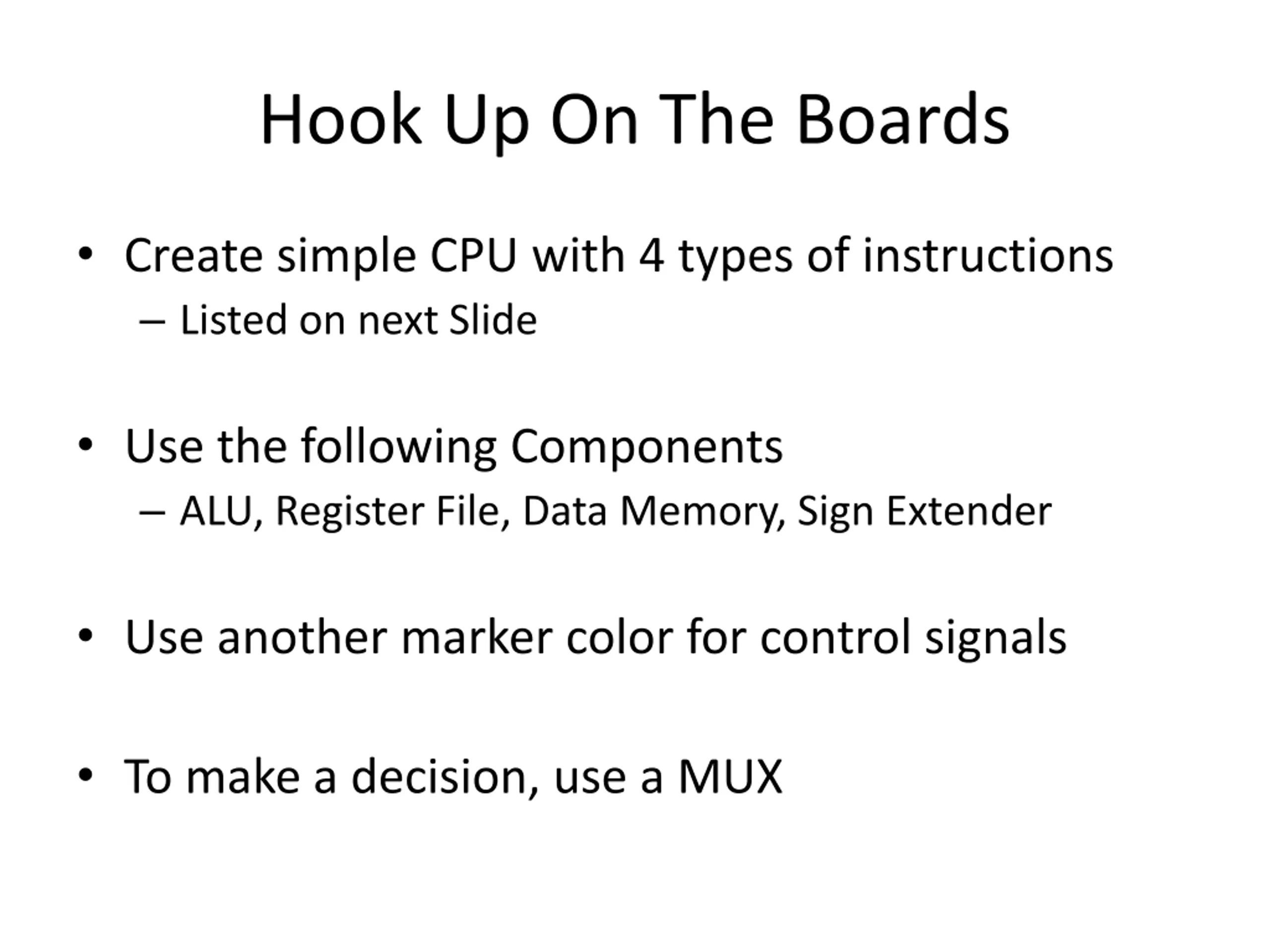 Hook Up On The Boards

• Create simple CPU with 4 types of instructions
  – Listed on next Slide

• Use the following Components
  – ALU, Register File, Data Memory, Sign Extender

• Use another marker color for control signals

• To make a decision, use a MUX